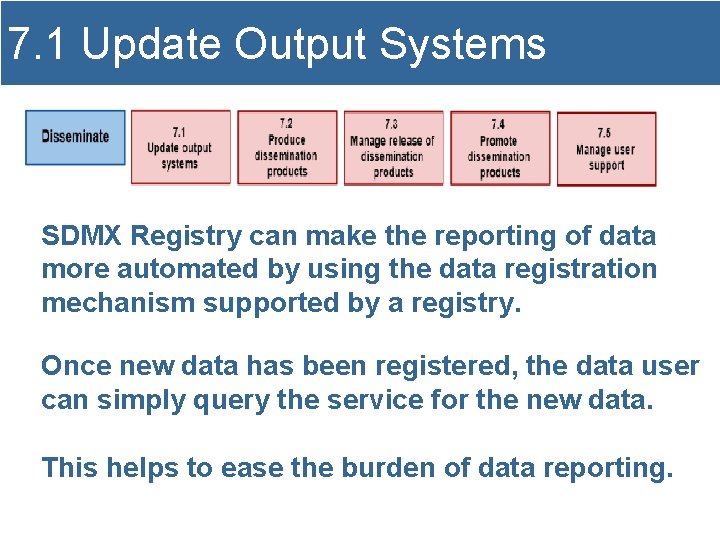 7.1 Update Output Systems

Disseminate

7.1
Update output systems

7.2
Produce dissemination products

7.3
Manage release of dissemination products

7.4
Promote dissemination products

7.5
Manage user support

SDMX Registry can make the reporting of data more automated by using the data registration mechanism supported by a registry.

Once new data has been registered, the data user can simply query the service for the new data.

This helps to ease the burden of data reporting.